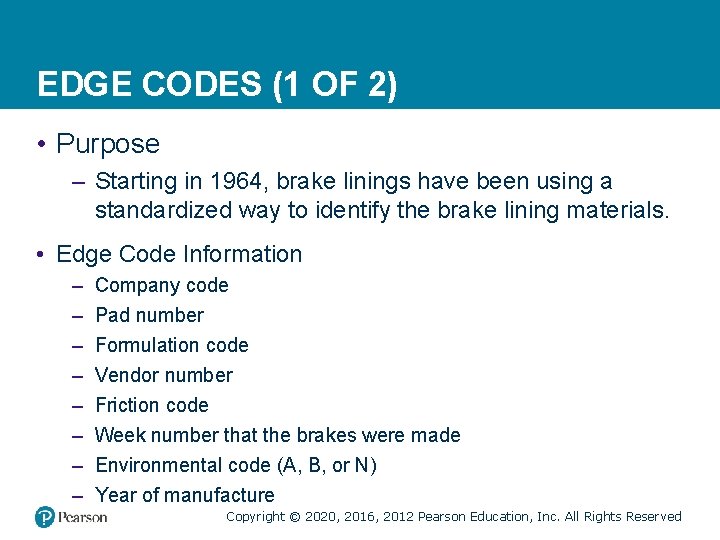 EDGE CODES (1 OF 2)

• Purpose

– Starting in 1964, brake linings have been using a standardized way to identify the brake lining materials.

• Edge Code Information

– Company code
– Pad number
– Formulation code
– Vendor number
– Friction code
– Week number that the brakes were made
– Environmental code (A, B, or N)
– Year of manufacture

Pearson

Copyright © 2020, 2016, 2012 Pearson Education, Inc. All Rights Reserved